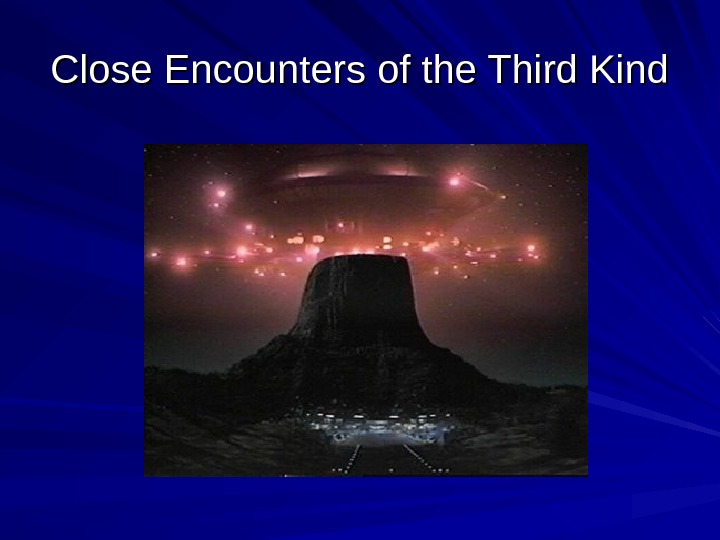 Close Encounters of the Third Kind